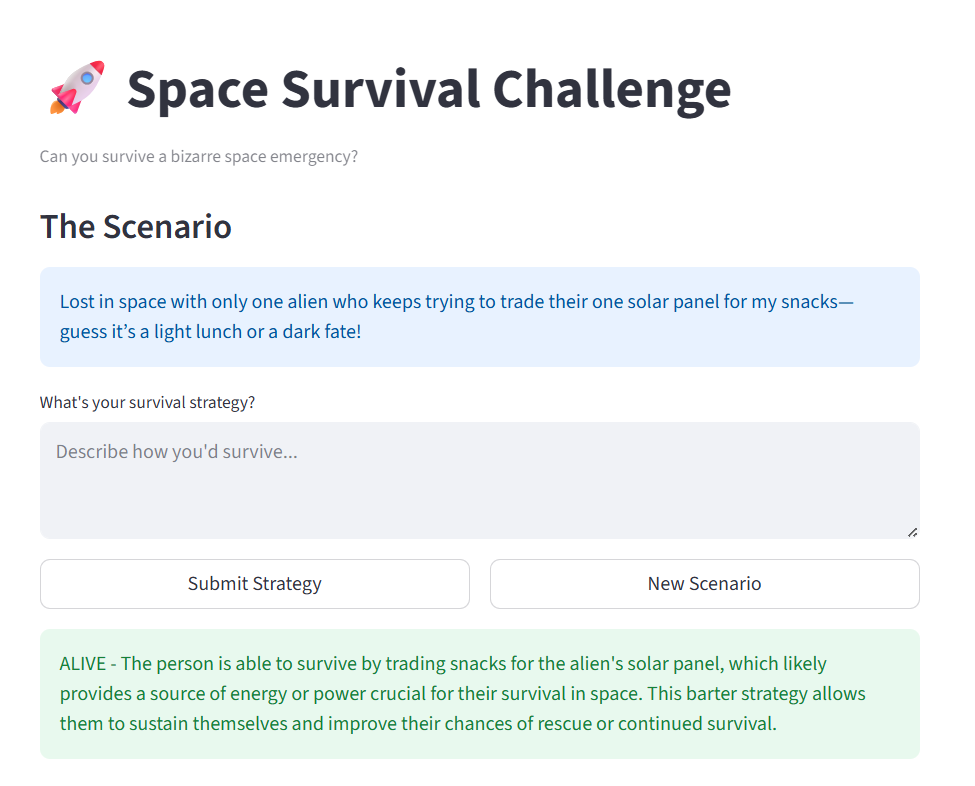 🚀 Space Survival Challenge

Can you survive a bizarre space emergency?

The Scenario

Lost in space with only one alien who keeps trying to trade their one solar panel for my snacks—guess it's a light lunch or a dark fate!

What's your survival strategy?

Describe how you'd survive...

Submit Strategy

New Scenario

ALIVE - The person is able to survive by trading snacks for the alien's solar panel, which likely provides a source of energy or power crucial for their survival in space. This barter strategy allows them to sustain themselves and improve their chances of rescue or continued survival.